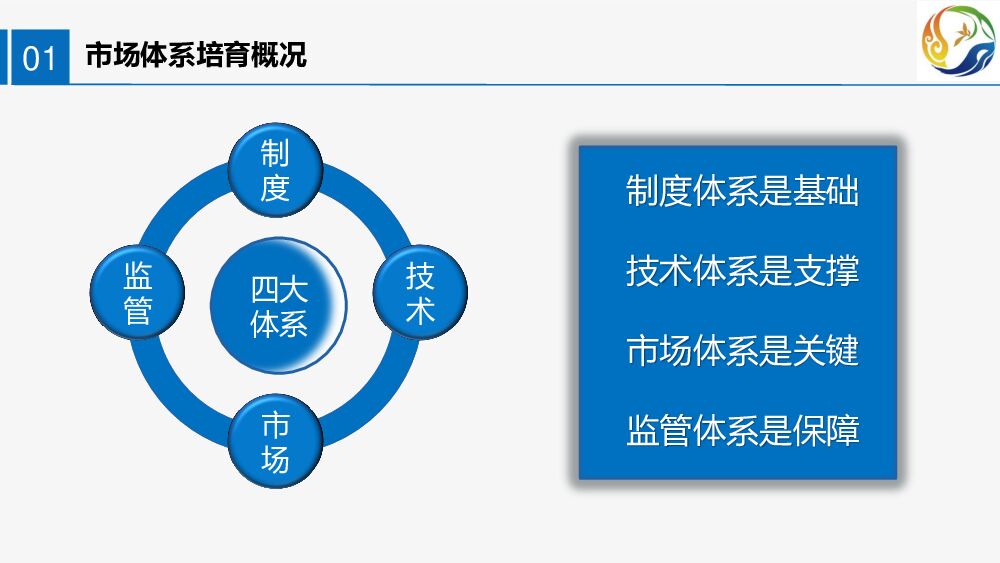 01 市场体系培育概况

制度

监管

四大体系

技术

市场

制度体系是基础

技术体系是支撑

市场体系是关键

监管体系是保障